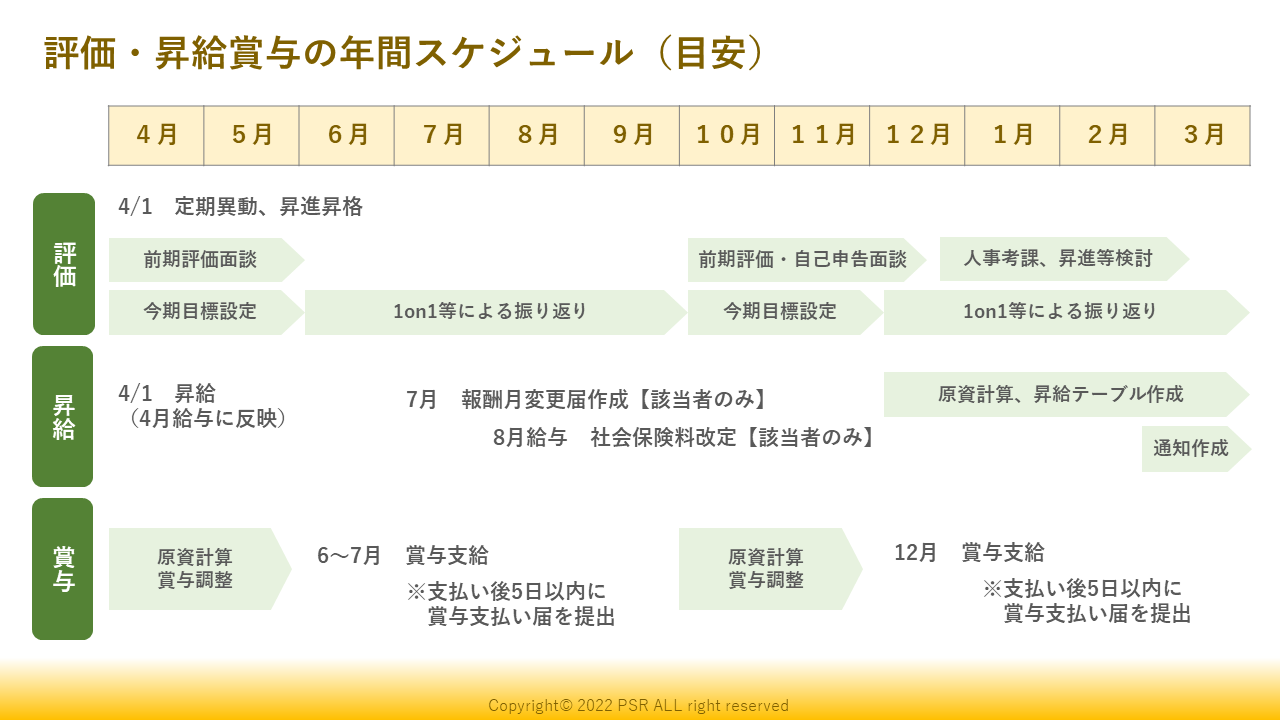 評価・昇給賞与の年間スケジュール（目安）

| ４月 | ５月 | ６月 | ７月 | ８月 | ９月 | １０月 | １１月 | １２月 | １月 | ２月 | ３月 |
|---|---|---|---|---|---|---|---|---|---|---|---|

評価

4/1　定期異動、昇進昇格

前期評価面談

前期評価・自己申告面談

人事考課、昇進等検討

今期目標設定

1on1等による振り返り

今期目標設定

1on1等による振り返り

昇給

4/1　昇給
（4月給与に反映）

7月　報酬月変更届作成【該当者のみ】

8月給与　社会保険料改定【該当者のみ】

原資計算、昇給テーブル作成

通知作成

賞与

原資計算
賞与調整

6～7月　賞与支給
※支払い後5日以内に
賞与支払い届を提出

原資計算
賞与調整

12月　賞与支給
※支払い後5日以内に
賞与支払い届を提出

Copyright© 2022 PSR ALL right reserved